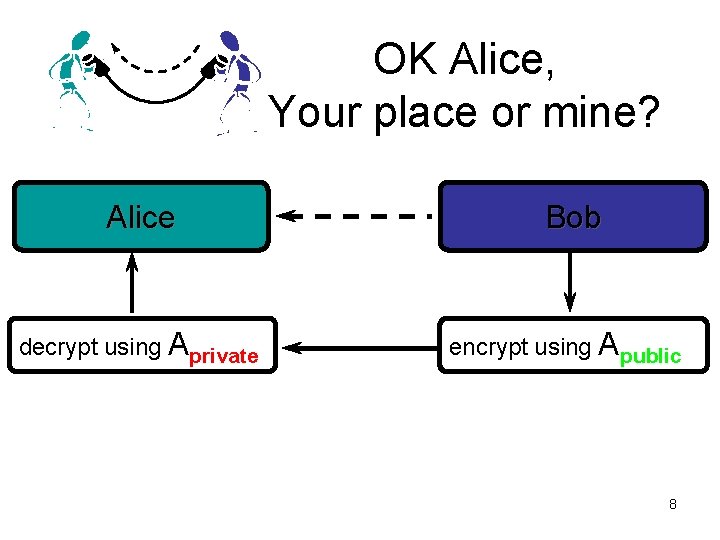 OK Alice,
Your place or mine?

Alice

Bob

decrypt using $A_{private}$

encrypt using $A_{public}$

8